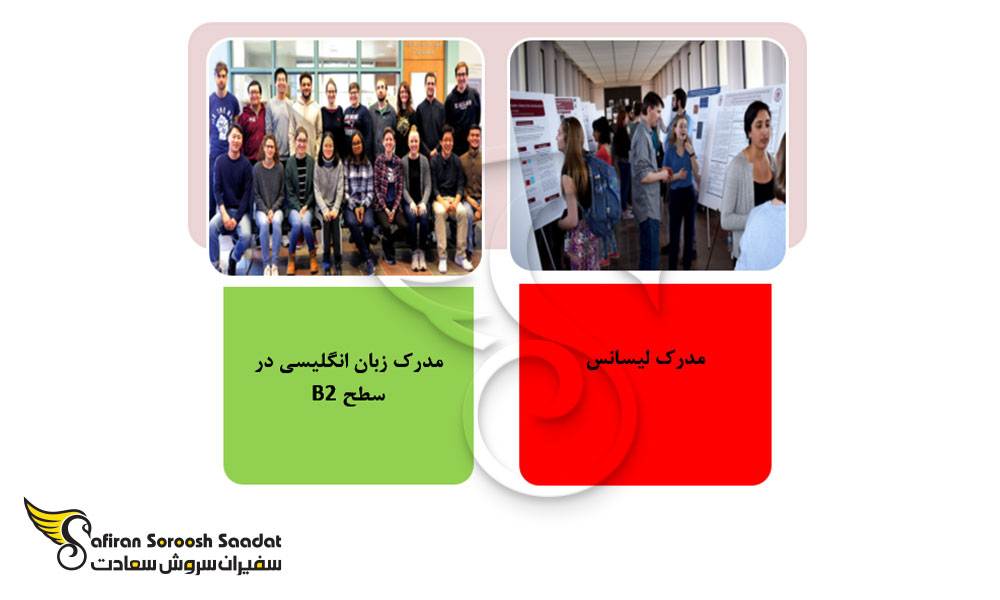 مدرک لیسانس

مدرک زبان انگلیسی در سطح B2

Safiran Soroosh Saadat
سفیران سروش سعادت